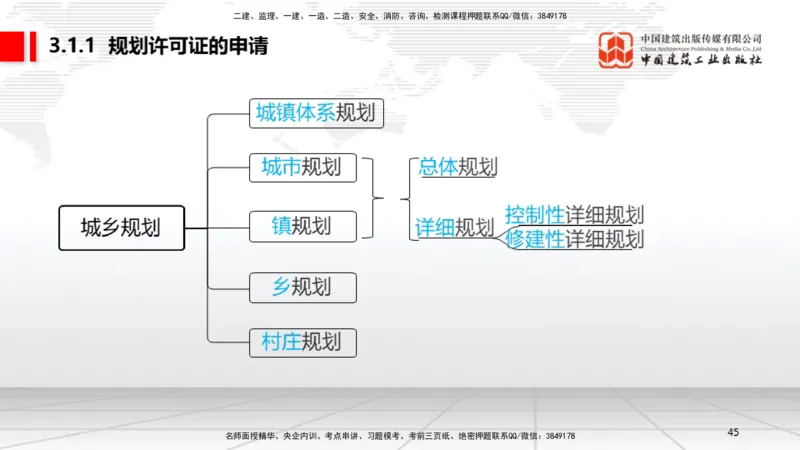 二建、监理、一建、一造、二造、安全、消防、咨询、检测课程押题联系QQ/微信：3849178

3.1.1 规划许可证的申请

中国建筑出版传媒有限公司
China Architecture Publishing & Media Co.,Ltd
中国建筑工业出版社

城乡规划

城镇体系规划

城市规划

镇规划

乡规划

村庄规划

总体规划

详细规划

控制性详细规划

修建性详细规划

名师面授精华、央企内训、考点串讲、习题模考、考前三页纸、绝密押题联系QQ/微信：3849178

45